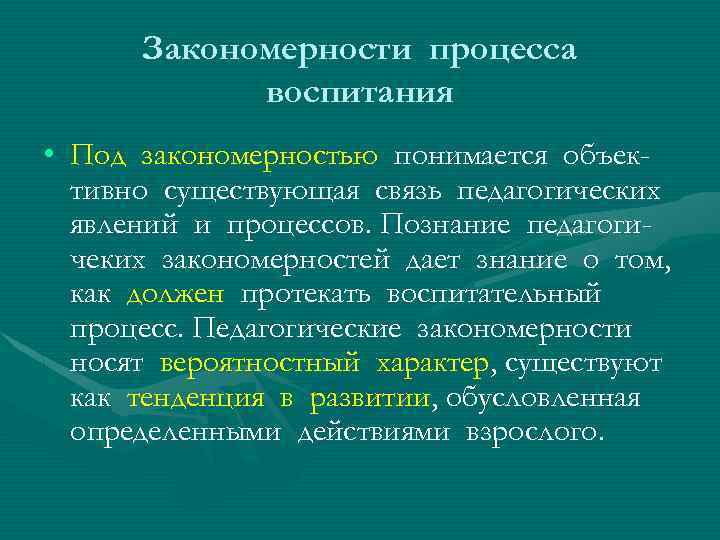 Закономерности процесса воспитания

• Под закономерностью понимается объективно существующая связь педагогических явлений и процессов. Познание педагогичеких закономерностей дает знание о том, как должен протекать воспитательный процесс. Педагогические закономерности носят вероятностный характер, существуют как тенденция в развитии, обусловленная определенными действиями взрослого.